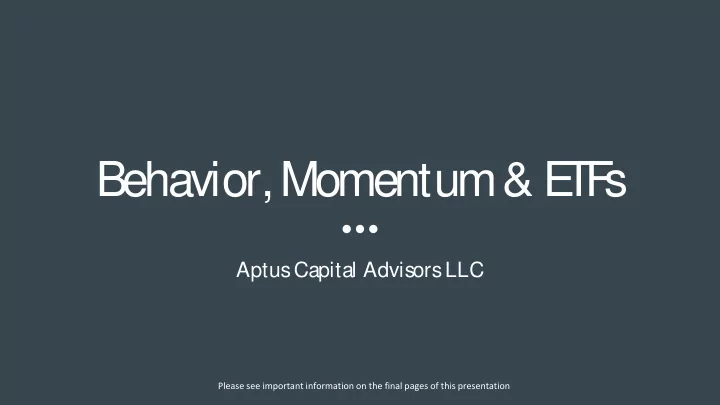 Behavior, Momentum & ETFs

Aptus Capital Advisors LLC

Please see important information on the final pages of this presentation